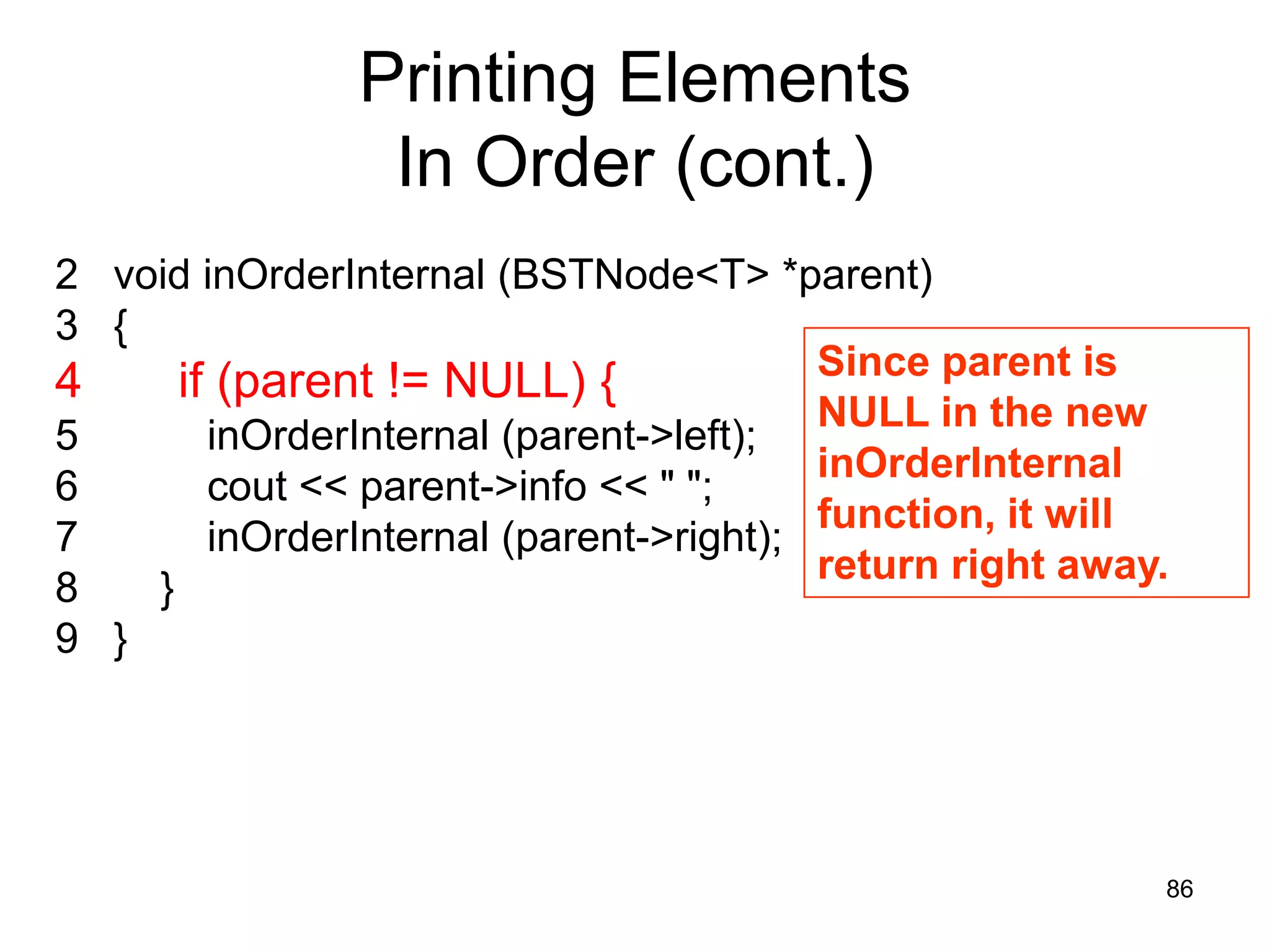 Printing Elements
In Order (cont.)

2 void inOrderInternal (BSTNode<T> *parent)
3 {
4 if (parent != NULL) {
5 inOrderInternal (parent->left);
6 cout << parent->info << " ";
7 inOrderInternal (parent->right);
8 }
9 }

Since parent is NULL in the new inOrderInternal function, it will return right away.

86